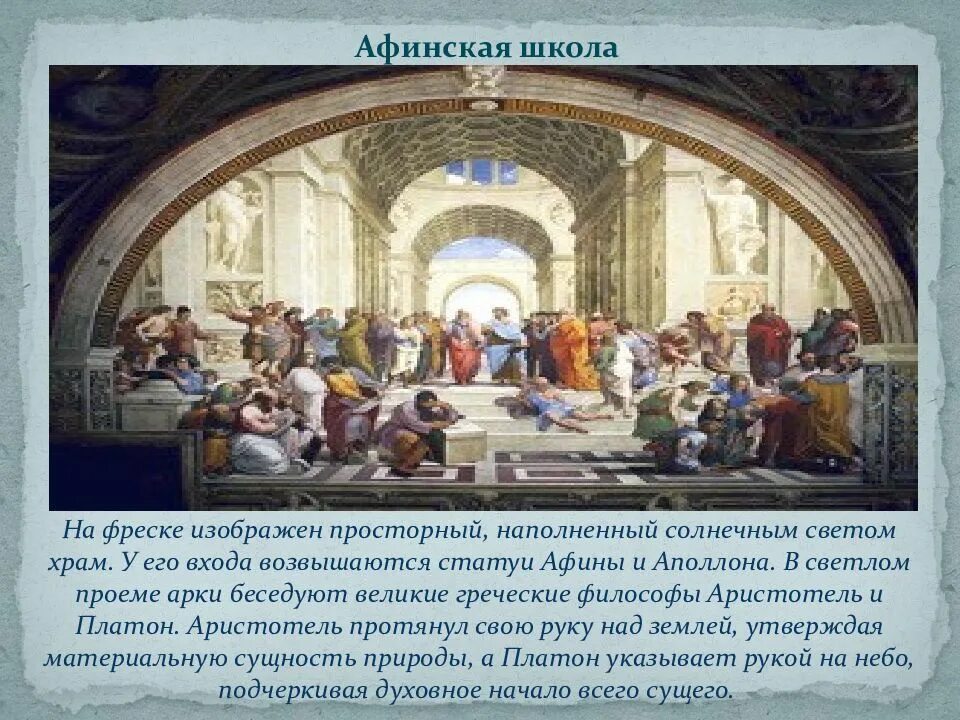 Афинская школа

На фреске изображен просторный, наполненный солнечным светом храм. У его входа возвышаются статуи Афины и Аполлона. В светлом проеме арки беседуют великие греческие философы Аристотель и Платон. Аристотель протянул свою руку над землей, утверждая материальную сущность природы, а Платон указывает рукой на небо, подчеркивая духовное начало всего сущего.